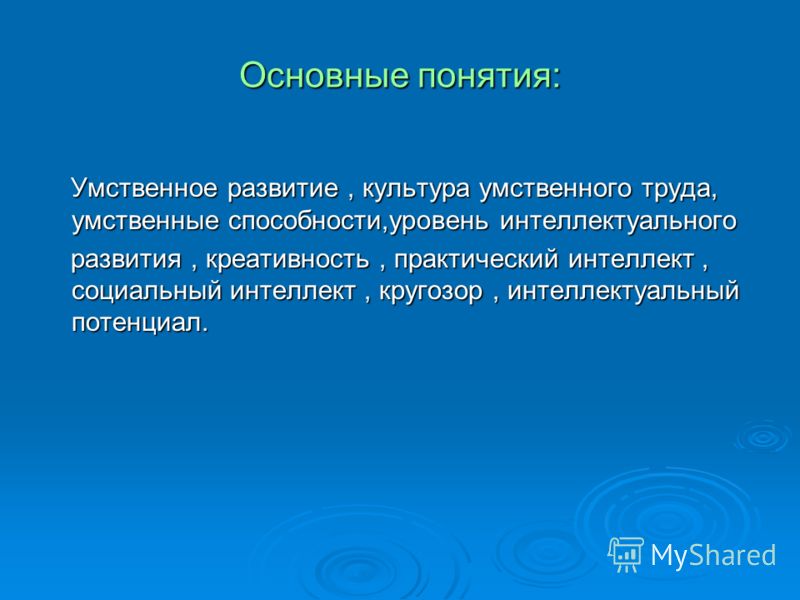 Основные понятия:

Умственное развитие , культура умственного труда, умственные способности,уровень интеллектуального развития , креативность , практический интеллект , социальный интеллект , кругозор , интеллектуальный потенциал.

MyShared